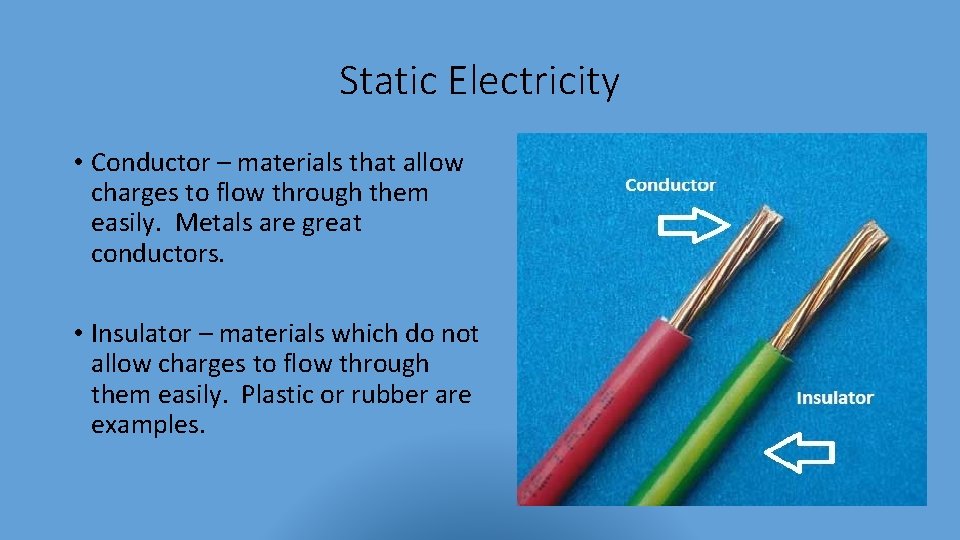 Static Electricity

• Conductor – materials that allow charges to flow through them easily. Metals are great conductors.

• Insulator – materials which do not allow charges to flow through them easily. Plastic or rubber are examples.

Conductor

Insulator